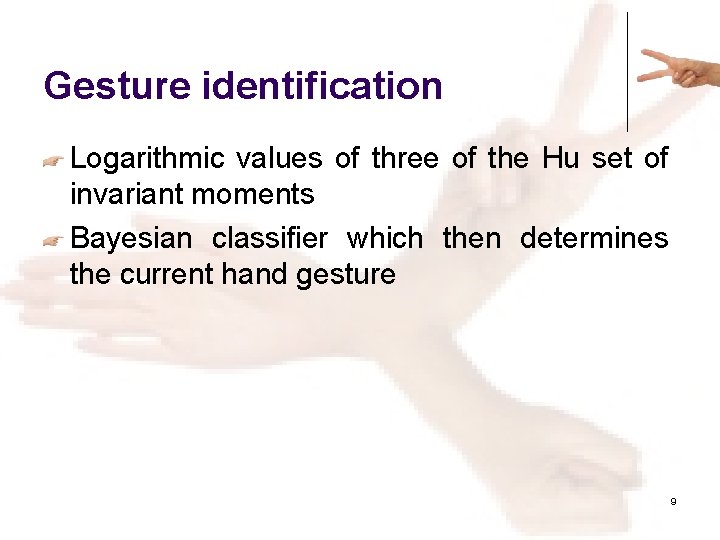 Gesture identification

Logarithmic values of three of the Hu set of invariant moments

Bayesian classifier which then determines the current hand gesture

9